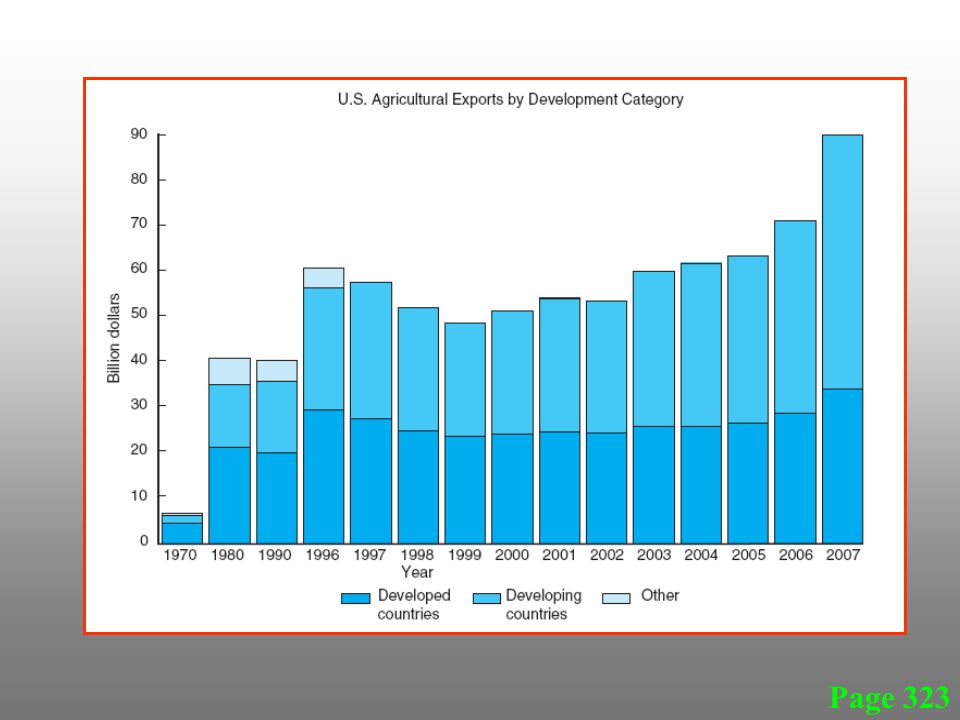 U.S. Agricultural Exports by Development Category

Billion dollars

90
80
70
60
50
40
30
20
10
0

1970 1980 1990 1996 1997 1998 1999 2000 2001 2002 2003 2004 2005 2006 2007

Year

Developed countries
Developing countries
Other

Page 323